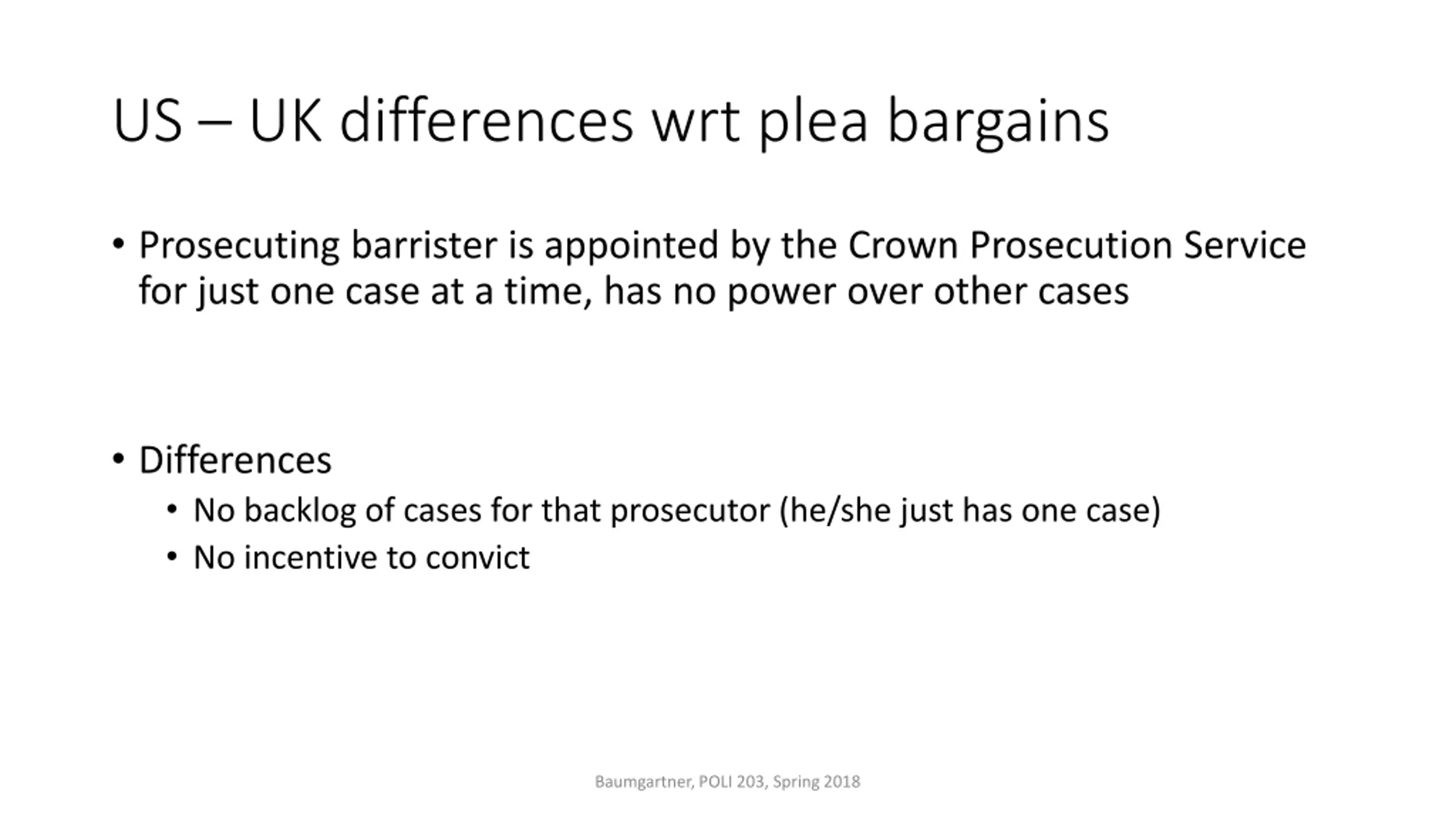 US – UK differences wrt plea bargains

• Prosecuting barrister is appointed by the Crown Prosecution Service for just one case at a time, has no power over other cases

• Differences
  • No backlog of cases for that prosecutor (he/she just has one case)
  • No incentive to convict

Baumgartner, POLI 203, Spring 2018